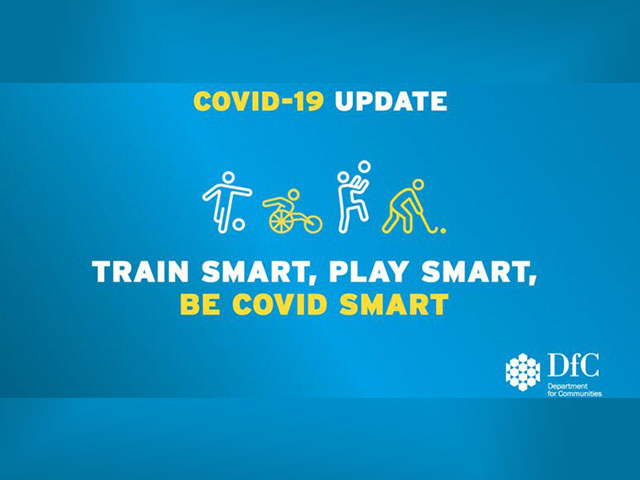 COVID-19 UPDATE

TRAIN SMART, PLAY SMART, BE COVID SMART

DfC
Department for Communities